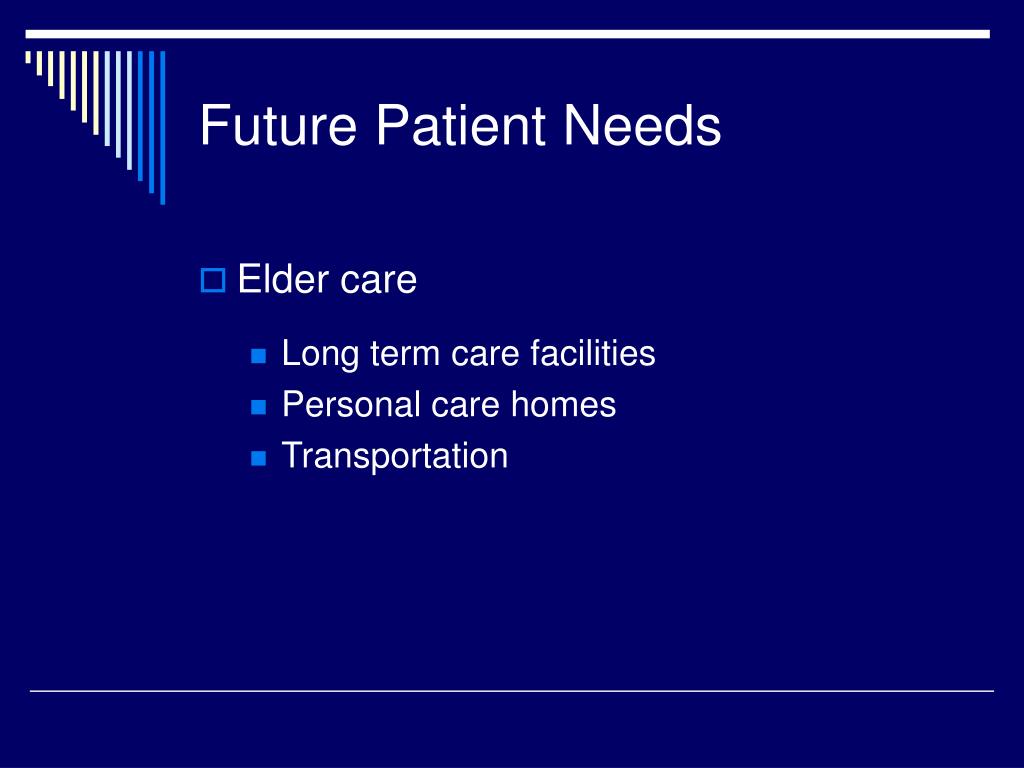 Future Patient Needs

Elder care

Long term care facilities
Personal care homes
Transportation